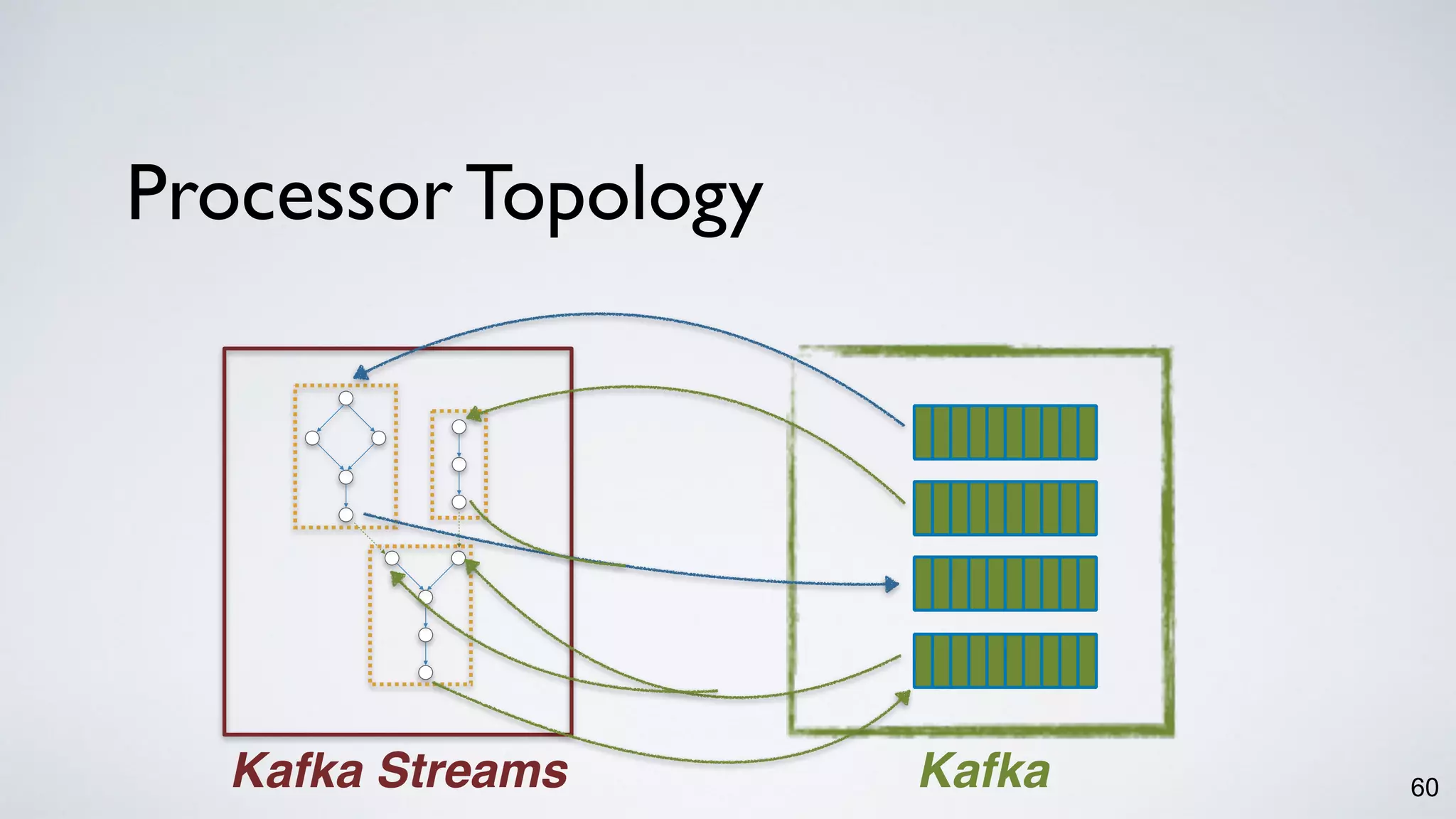 Processor Topology

Kafka Streams

Kafka

60